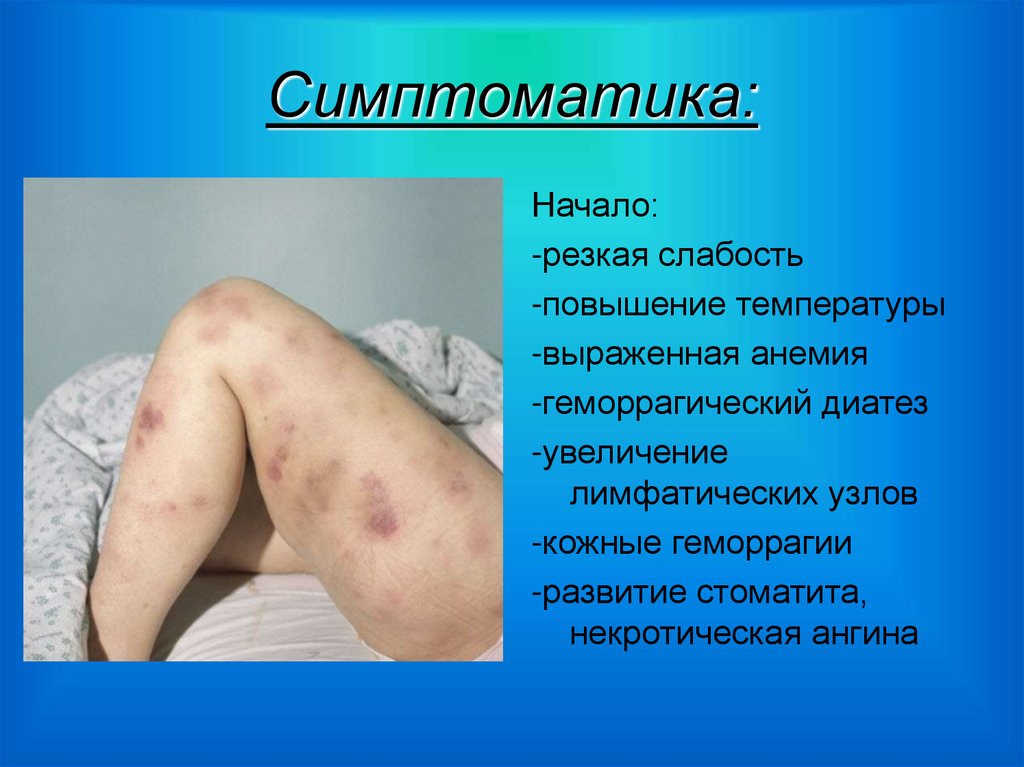 Симптоматика:

Начало:

-резкая слабость

-повышение температуры

-выраженная анемия

-геморрагический диатез

-увеличение лимфатических узлов

-кожные геморрагии

-развитие стоматита, некротическая ангина